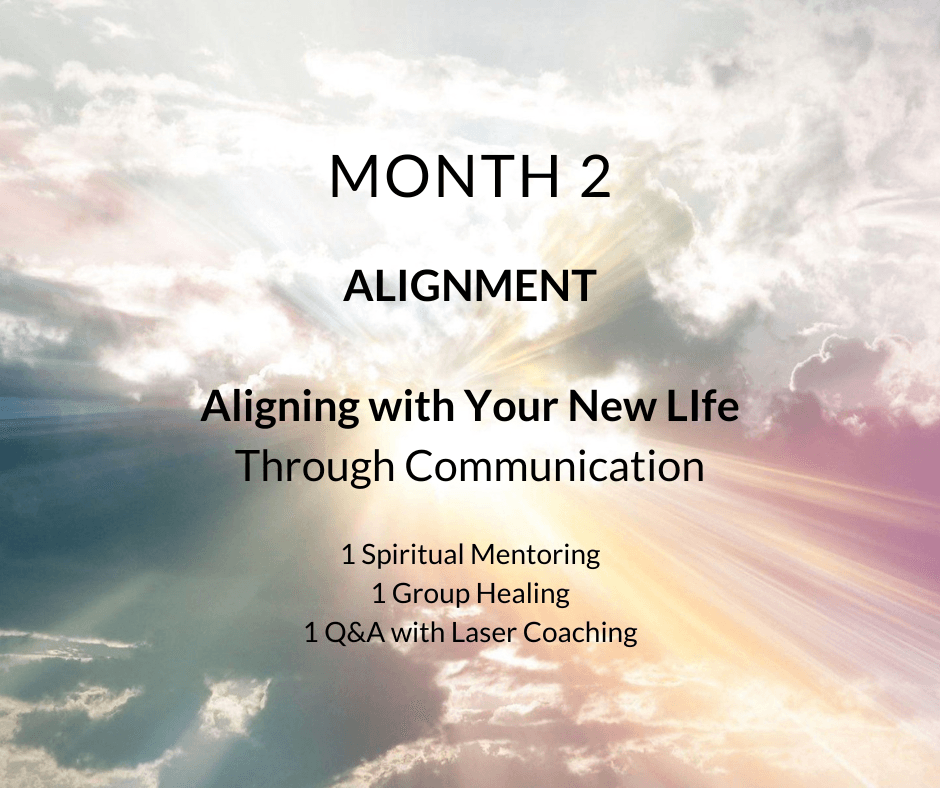 MONTH 2

ALIGNMENT

Aligning with Your New LIfe
Through Communication

1 Spiritual Mentoring
1 Group Healing
1 Q&A with Laser Coaching